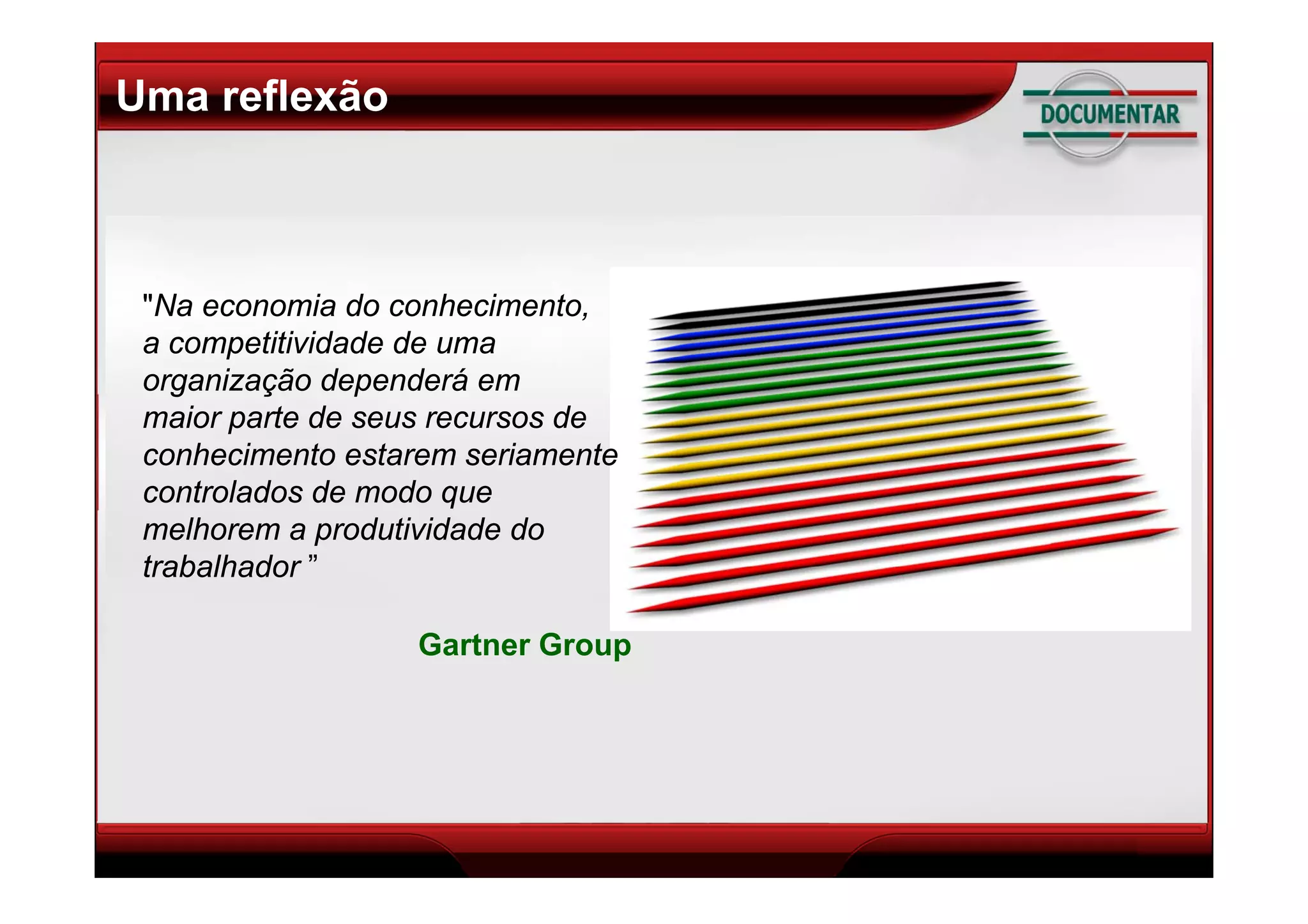 Uma reflexão

DOCUMENTAR

"Na economia do conhecimento, a competitividade de uma organização dependerá em maior parte de seus recursos de conhecimento estarem seriamente controlados de modo que melhorem a produtividade do trabalhador ”

Gartner Group